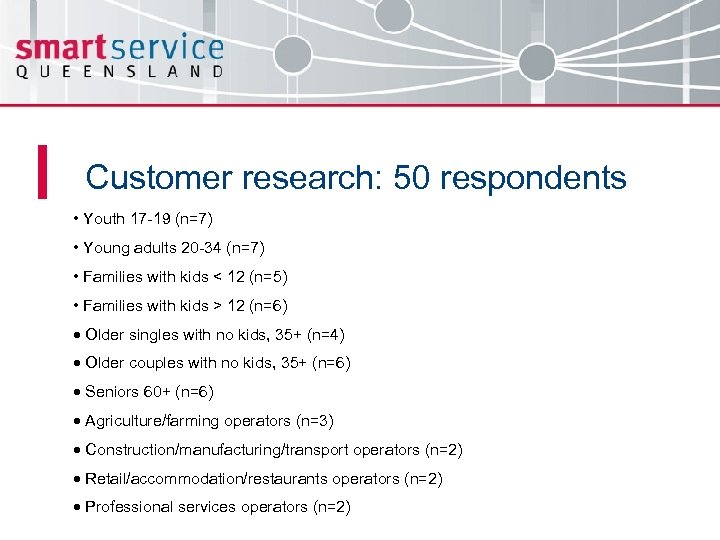 smartservice
QUEENSLAND

Customer research: 50 respondents

• Youth 17-19 (n=7)

• Young adults 20-34 (n=7)

• Families with kids < 12 (n=5)

• Families with kids > 12 (n=6)

• Older singles with no kids, 35+ (n=4)

• Older couples with no kids, 35+ (n=6)

• Seniors 60+ (n=6)

• Agriculture/farming operators (n=3)

• Construction/manufacturing/transport operators (n=2)

• Retail/accommodation/restaurants operators (n=2)

• Professional services operators (n=2)